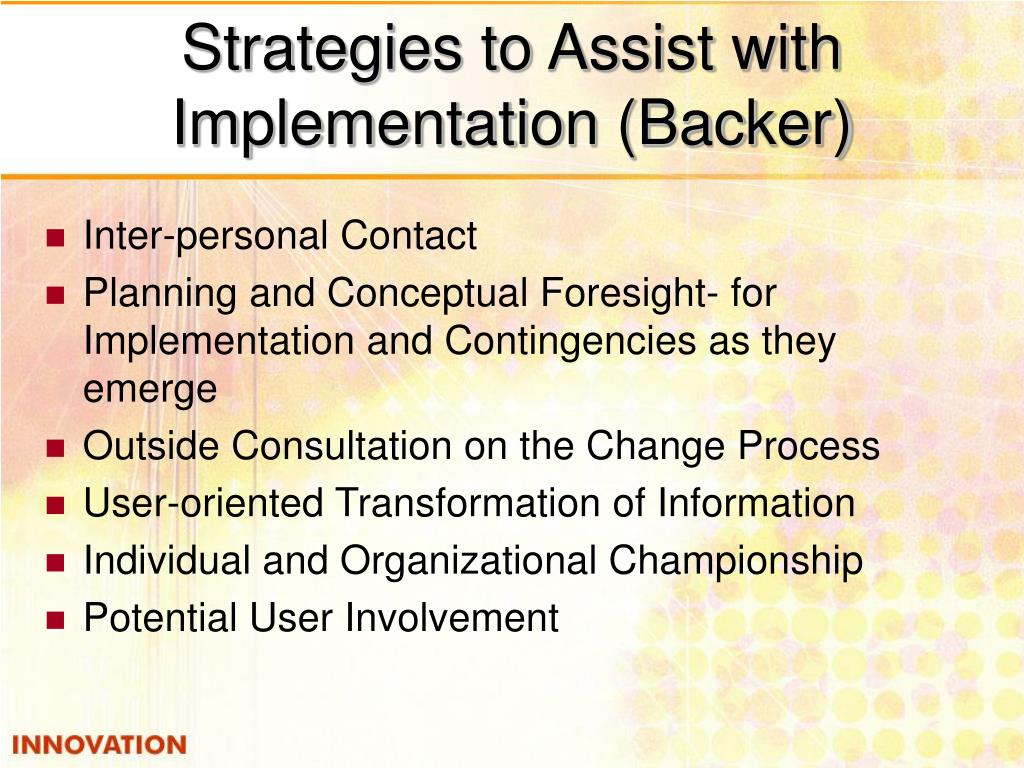 Strategies to Assist with Implementation (Backer)

- Inter-personal Contact
- Planning and Conceptual Foresight- for Implementation and Contingencies as they emerge
- Outside Consultation on the Change Process
- User-oriented Transformation of Information
- Individual and Organizational Championship
- Potential User Involvement

INNOVATION